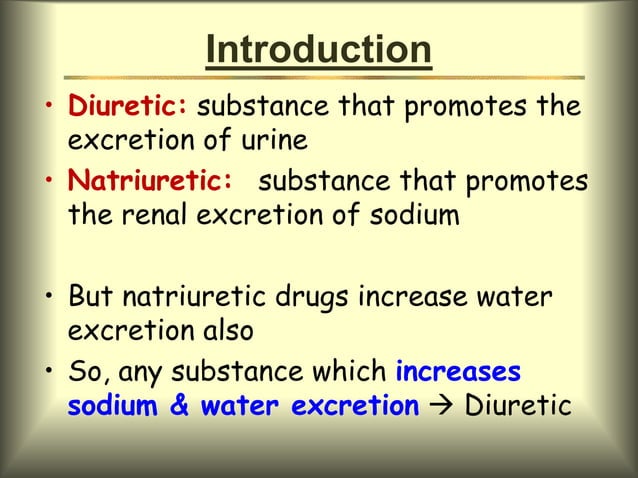 Introduction

• Diuretic: substance that promotes the excretion of urine

• Natriuretic: substance that promotes the renal excretion of sodium

• But natriuretic drugs increase water excretion also

• So, any substance which increases sodium & water excretion → Diuretic